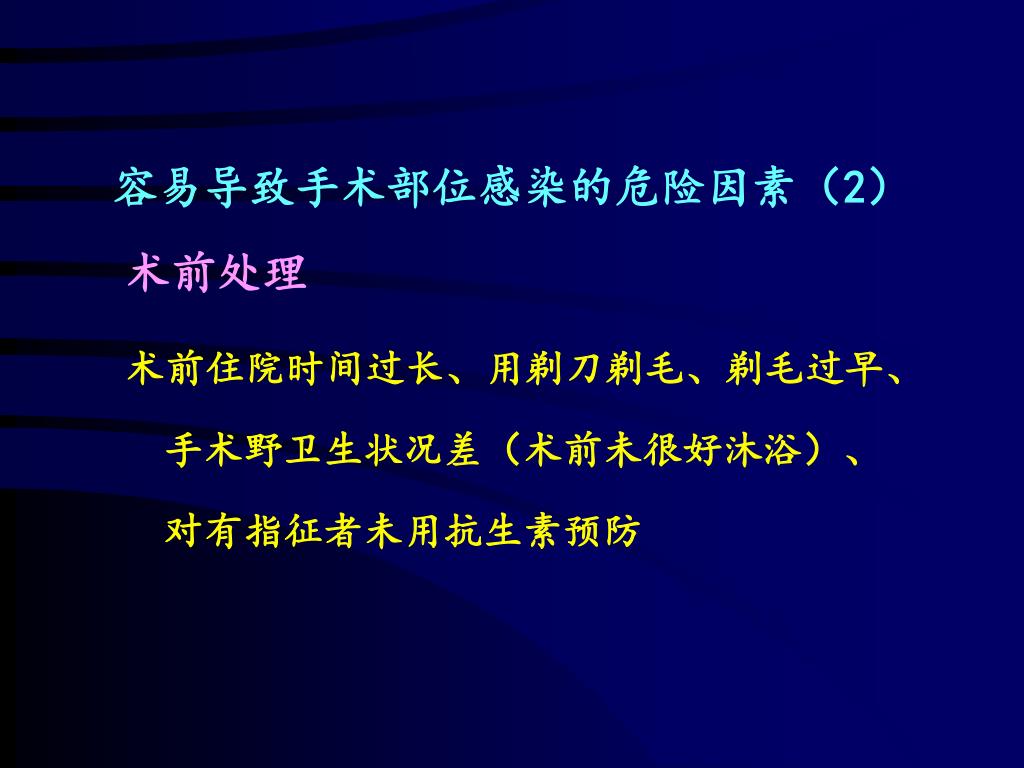 容易导致手术部位感染的危险因素（2）

术前处理

术前住院时间过长、用剃刀剃毛、剃毛过早、手术野卫生状况差（术前未很好沐浴）、对有指征者未用抗生素预防